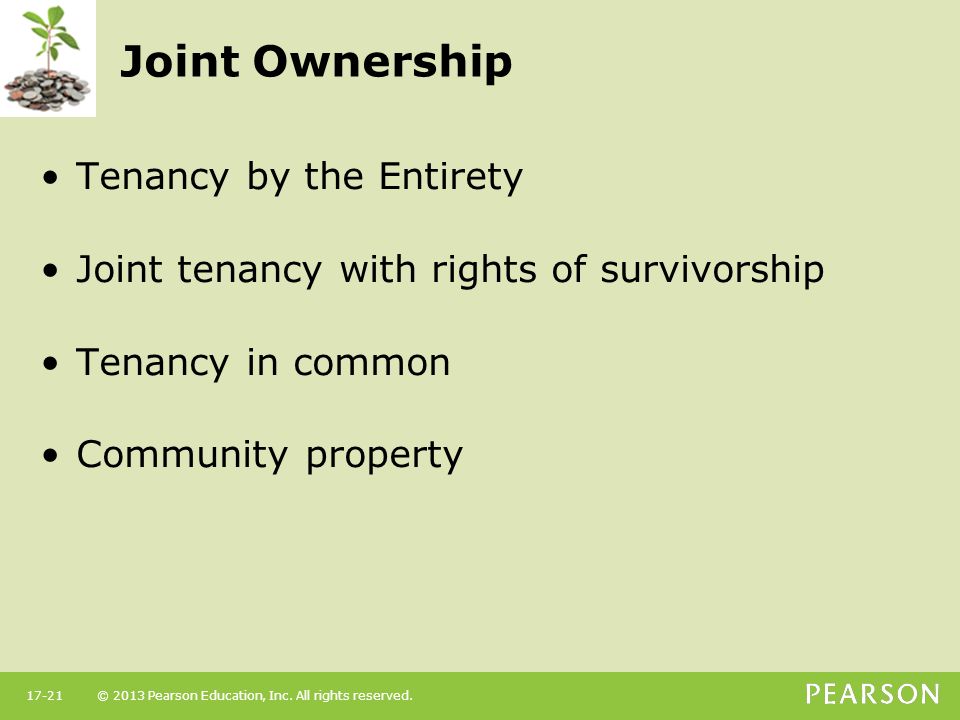 Joint Ownership

• Tenancy by the Entirety

• Joint tenancy with rights of survivorship

• Tenancy in common

• Community property

17-21 © 2013 Pearson Education, Inc. All rights reserved.

PEARSON